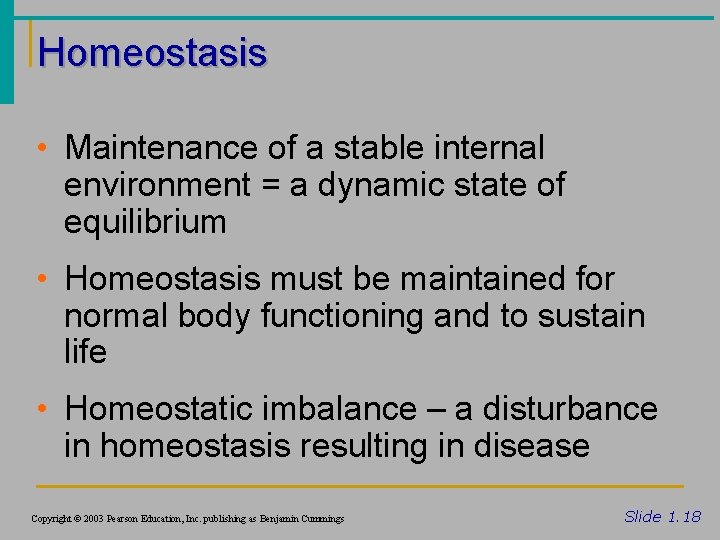 Homeostasis

• Maintenance of a stable internal environment = a dynamic state of equilibrium

• Homeostasis must be maintained for normal body functioning and to sustain life

• Homeostatic imbalance – a disturbance in homeostasis resulting in disease

Copyright © 2003 Pearson Education, Inc. publishing as Benjamin Cummings

Slide 1.18